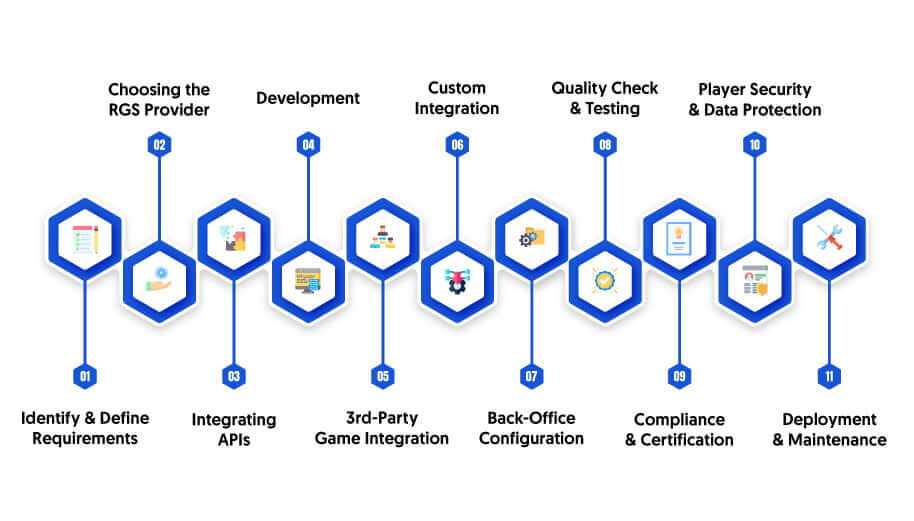 01
Identify & Define Requirements

02
Choosing the RGS Provider

03
Integrating APIs

04
Development

05
3rd-Party Game Integration

06
Custom Integration

07
Back-Office Configuration

08
Quality Check & Testing

09
Compliance & Certification

10
Player Security & Data Protection

11
Deployment & Maintenance